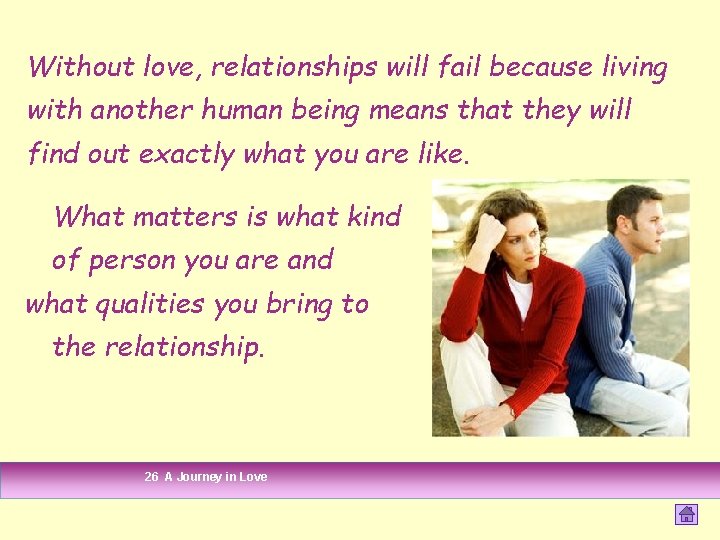 Without love, relationships will fail because living with another human being means that they will find out exactly what you are like.

What matters is what kind of person you are and what qualities you bring to the relationship.

26 A Journey in Love